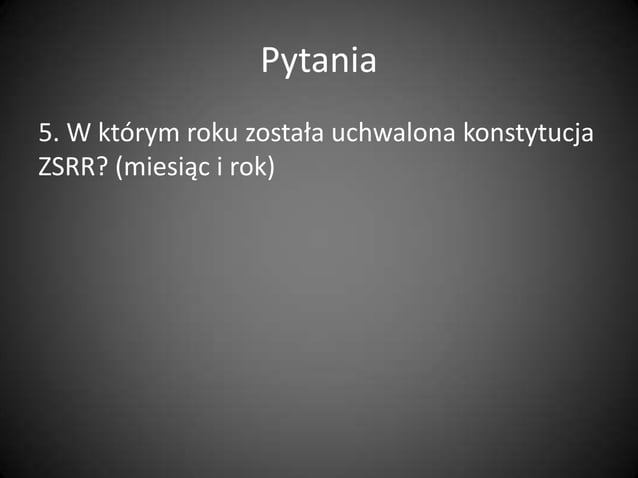 Pytania

5. W którym roku została uchwalona konstytucja ZSRR? (miesiąc i rok)